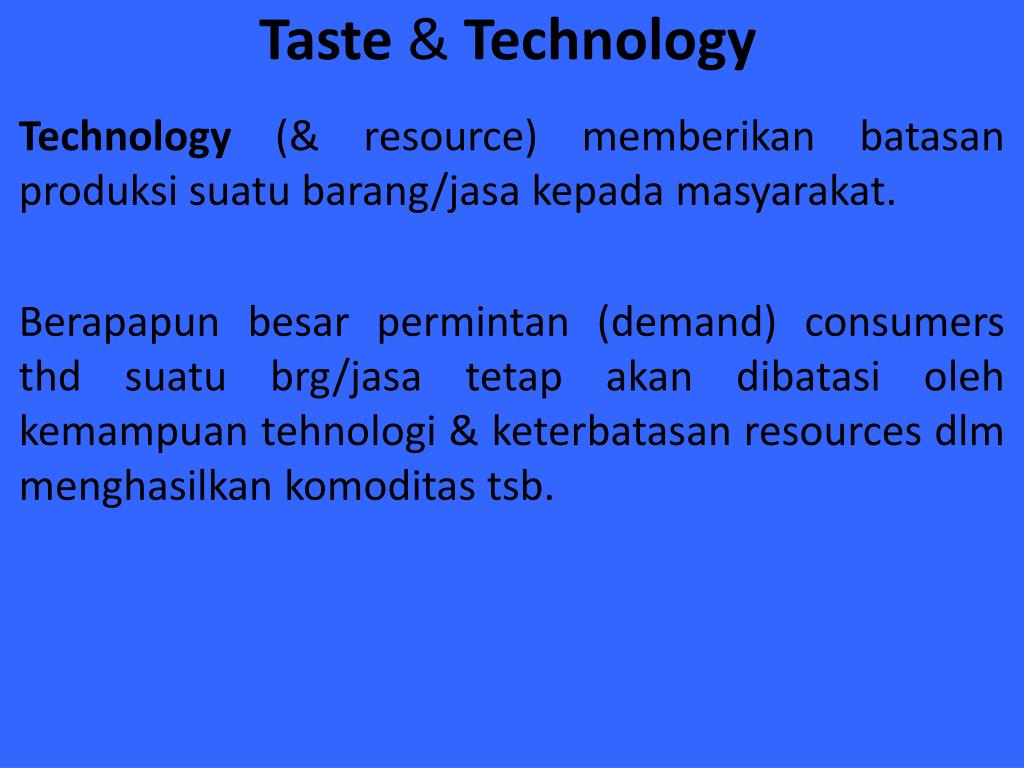 Taste & Technology

Technology (& resource) memberikan batasan produksi suatu barang/jasa kepada masyarakat.

Berapapun besar permintan (demand) consumers thd suatu brg/jasa tetap akan dibatasi oleh kemampuan tehnologi & keterbatasan resources dlm menghasilkan komoditas tsb.